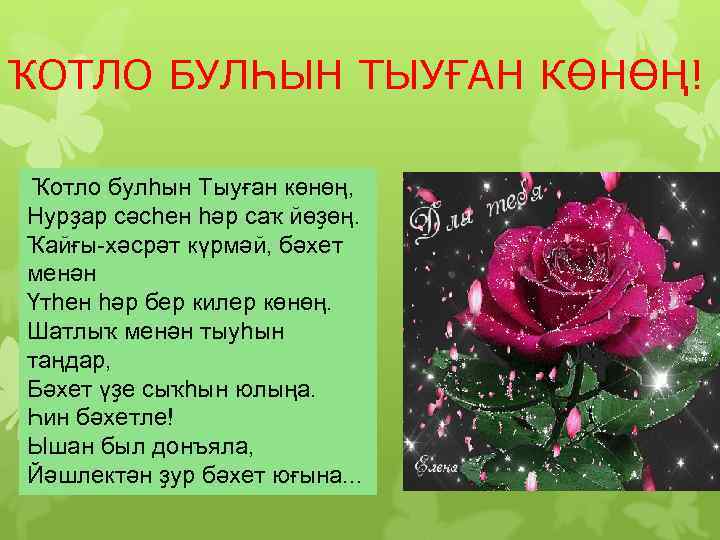 ҠОТЛО БУЛҺЫН ТЫУҒАН КӨНӨҢ!

Ҡотло булһын Тыуған көнөң,
Нурҙар сәсһен һәр саҡ йөҙөң.
Ҡайғы-хәсрәт күрмәй, бәхет менән
Үтһен һәр бер килер көнөң.
Шатлыҡ менән тыуһын таңдар,
Бәхет үҙе сыҡһын юлыңа.
Һин бәхетле!
Ышан был донъяла,
Йәшлектән ҙур бәхет юғына...

Для тебя

Елена